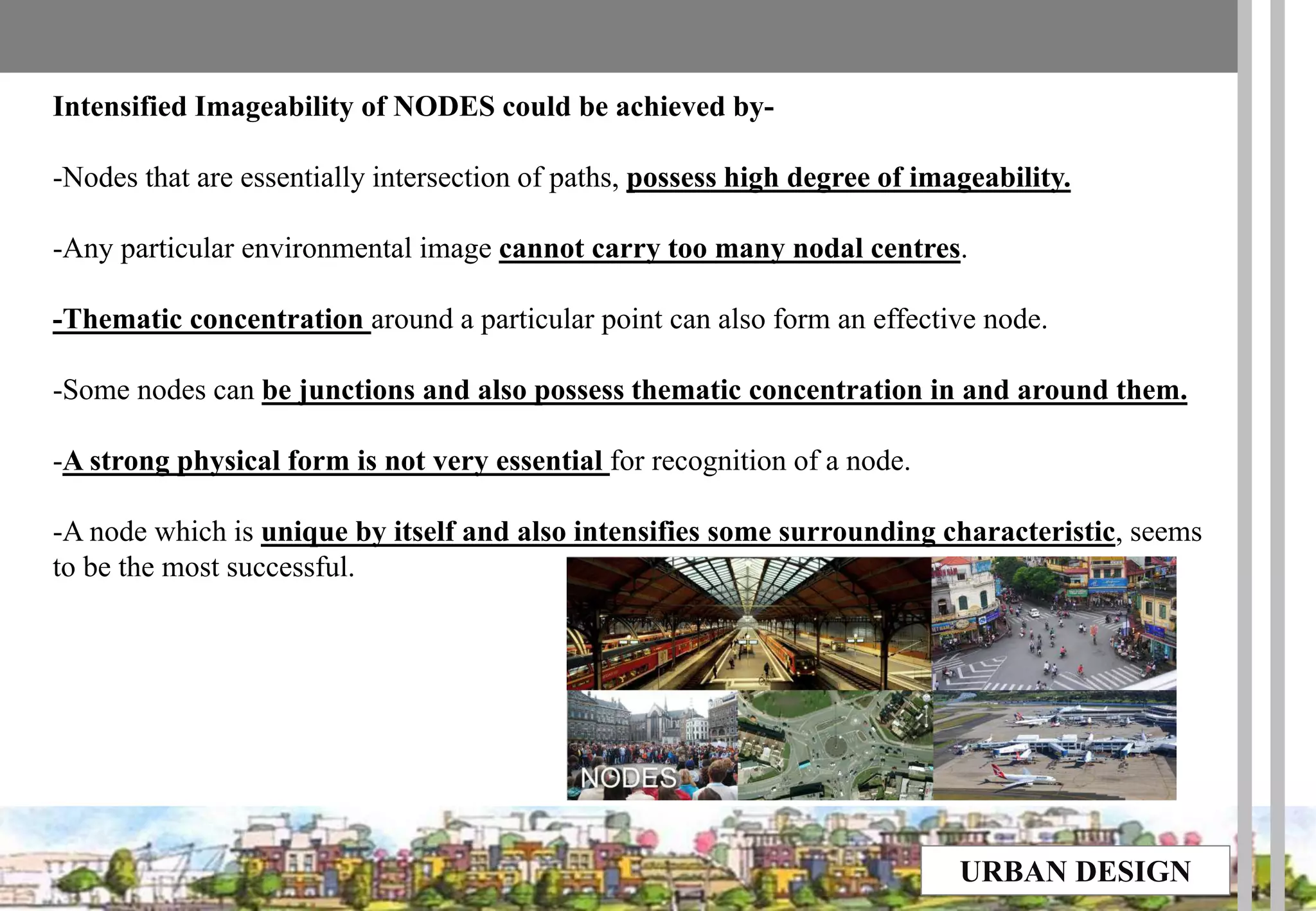 Intensified Imageability of NODES could be achieved by-

-Nodes that are essentially intersection of paths, possess high degree of imageability.

-Any particular environmental image cannot carry too many nodal centres.

-Thematic concentration around a particular point can also form an effective node.

-Some nodes can be junctions and also possess thematic concentration in and around them.

-A strong physical form is not very essential for recognition of a node.

-A node which is unique by itself and also intensifies some surrounding characteristic, seems to be the most successful.

NODES

URBAN DESIGN